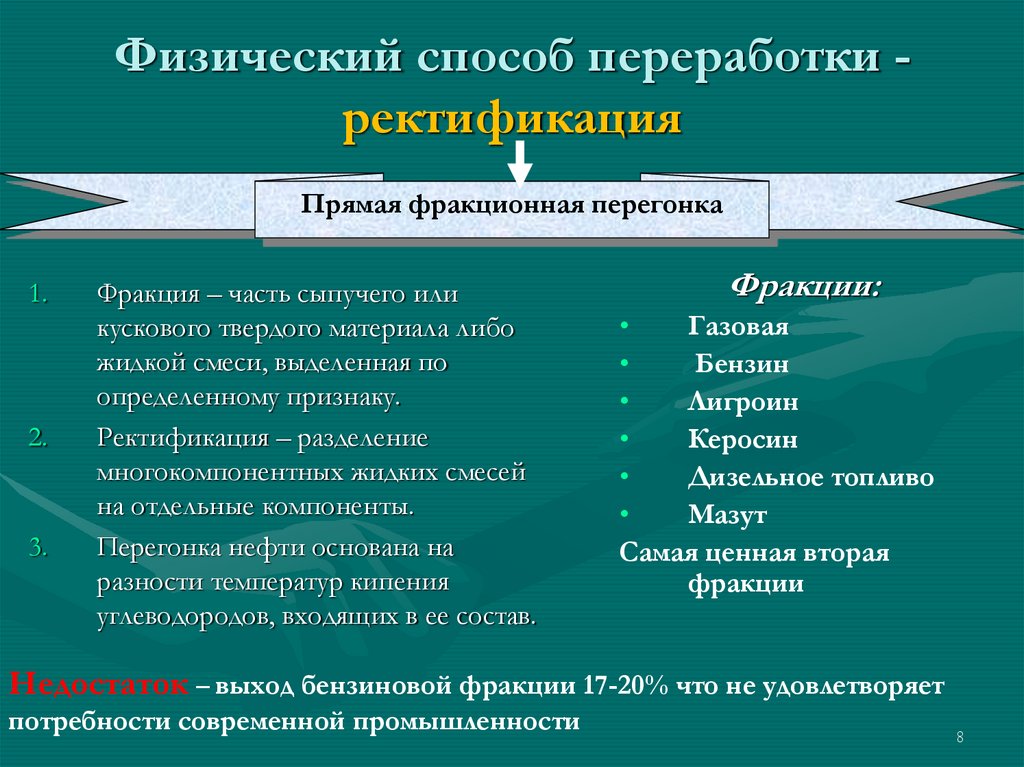 Физический способ переработки - ректификация

Прямая фракционная перегонка

1. Фракция – часть сыпучего или кускового твердого материала либо жидкой смеси, выделенная по определенному признаку.
2. Ректификация – разделение многокомпонентных жидких смесей на отдельные компоненты.
3. Перегонка нефти основана на разности температур кипения углеводородов, входящих в ее состав.

Фракции:
• Газовая
• Бензин
• Лигроин
• Керосин
• Дизельное топливо
• Мазут
Самая ценная вторая фракции

Недостаток – выход бензиновой фракции 17-20% что не удовлетворяет потребности современной промышленности

8